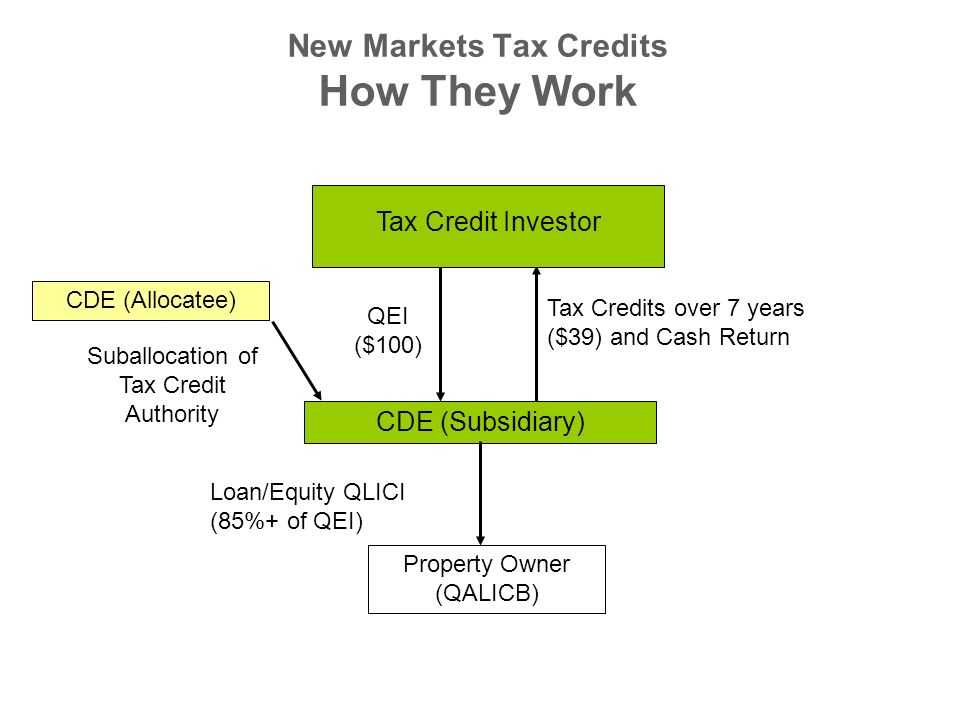 New Markets Tax Credits
How They Work

Tax Credit Investor

CDE (Allocatee)

QEI
(\$100)

Tax Credits over 7 years
(\$39) and Cash Return

Suballocation of
Tax Credit
Authority

CDE (Subsidiary)

Loan/Equity QLICI
(85%+ of QEI)

Property Owner
(QALICB)